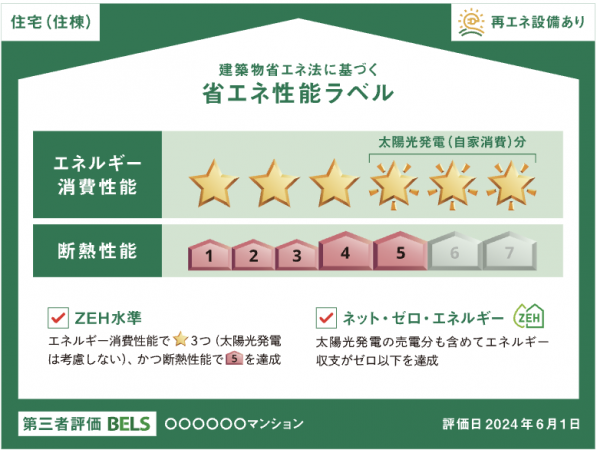 住宅(住棟)

再エネ設備あり

建築物省エネ法に基づく
省エネ性能ラベル

エネルギー消費性能

太陽光発電(自家消費)分

断熱性能

1 2 3 4 5 6 7

ZEH水準
エネルギー消費性能で 3つ(太陽光発電は考慮しない)、かつ断熱性能で 5 を達成

ネット・ゼロ・エネルギー ZEH
太陽光発電の売電分も含めてエネルギー収支がゼロ以下を達成

第三者評価 BELS ○○○○○○マンション 評価日 2024年6月1日